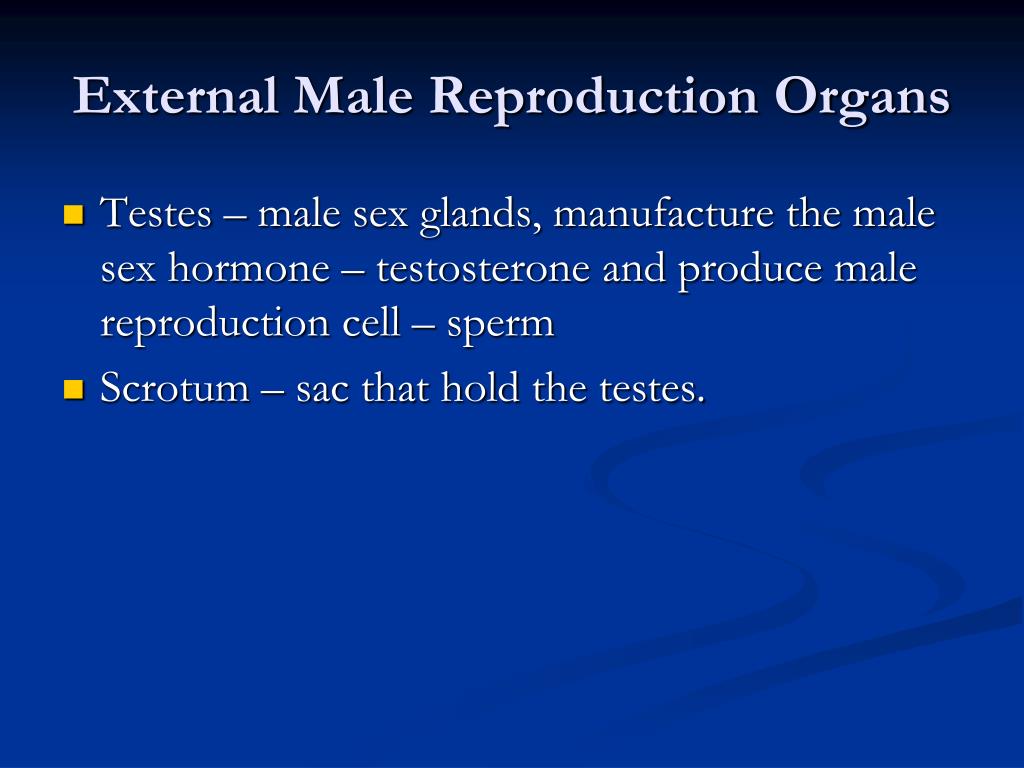 External Male Reproduction Organs

Testes – male sex glands, manufacture the male sex hormone – testosterone and produce male reproduction cell – sperm

Scrotum – sac that hold the testes.